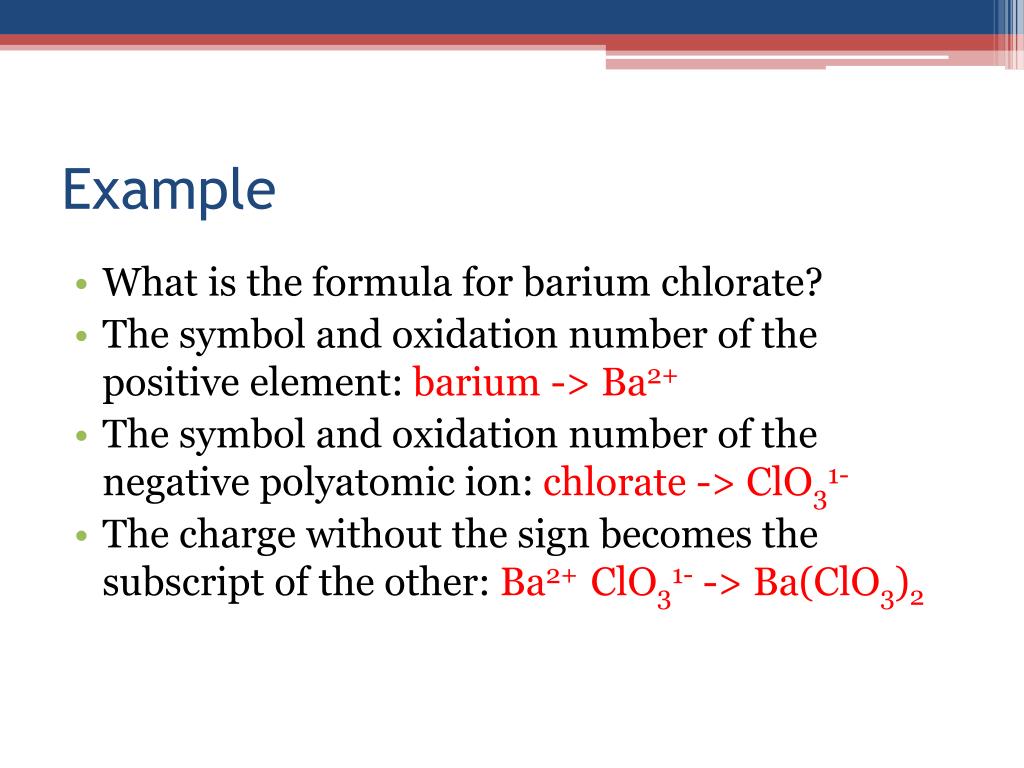 Example

• What is the formula for barium chlorate?
• The symbol and oxidation number of the positive element: barium -> $Ba^{2+}$
• The symbol and oxidation number of the negative polyatomic ion: chlorate -> $ClO_3^{1-}$
• The charge without the sign becomes the subscript of the other: $Ba^{2+}$ $ClO_3^{1-}$ -> $Ba(ClO_3)_2$